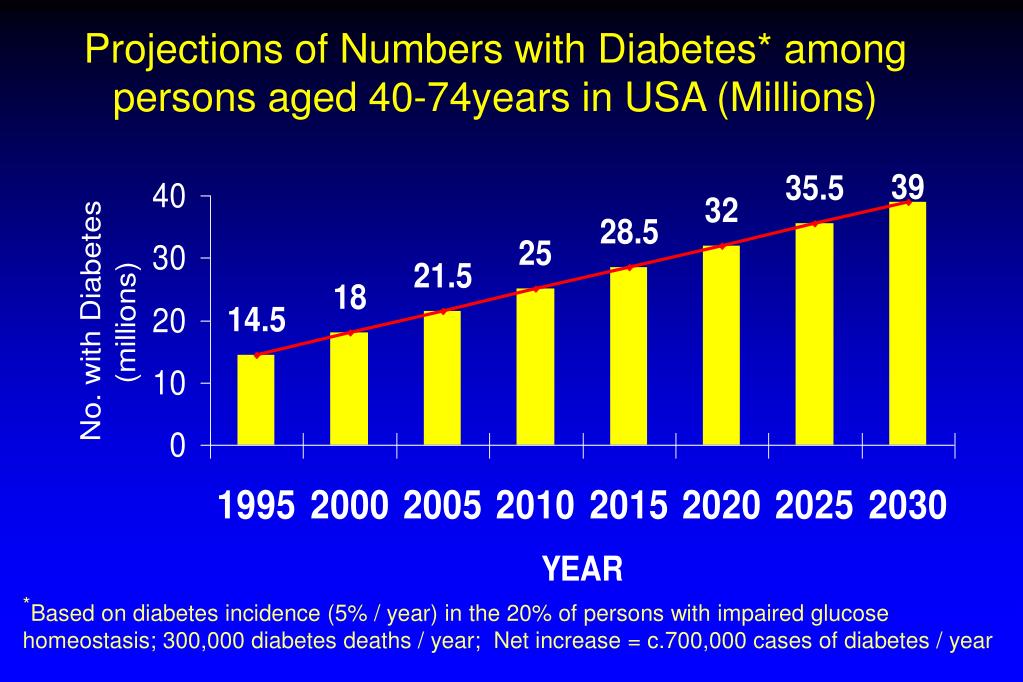 Projections of Numbers with Diabetes* among persons aged 40-74years in USA (Millions)

No. with Diabetes (millions)

40
30
20
10
0

14.5
18
21.5
25
28.5
32
35.5
39

1995 2000 2005 2010 2015 2020 2025 2030

YEAR

*Based on diabetes incidence (5% / year) in the 20% of persons with impaired glucose homeostasis; 300,000 diabetes deaths / year; Net increase = c.700,000 cases of diabetes / year